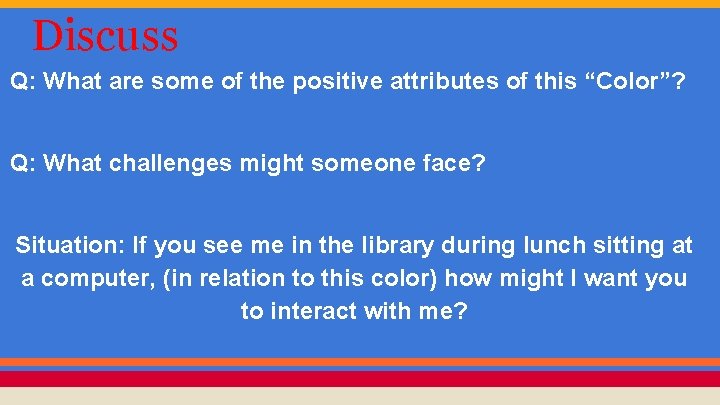 Discuss

Q: What are some of the positive attributes of this “Color”?

Q: What challenges might someone face?

Situation: If you see me in the library during lunch sitting at a computer, (in relation to this color) how might I want you to interact with me?